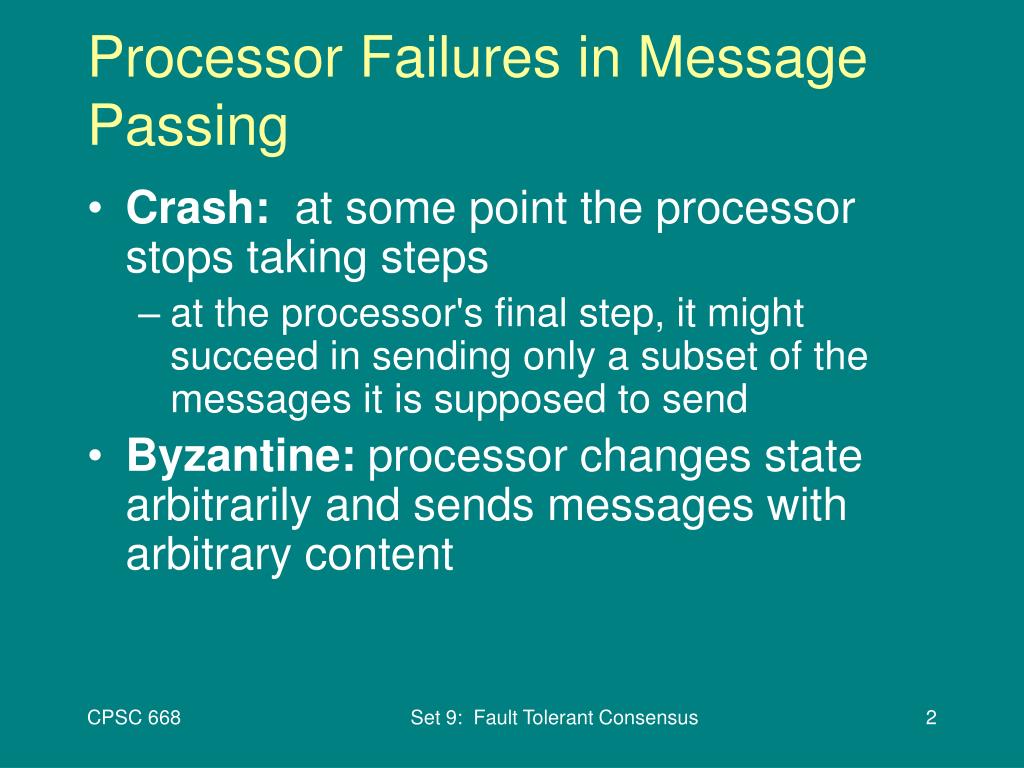 Processor Failures in Message Passing

• Crash: at some point the processor stops taking steps

– at the processor's final step, it might succeed in sending only a subset of the messages it is supposed to send

• Byzantine: processor changes state arbitrarily and sends messages with arbitrary content

CPSC 668

Set 9: Fault Tolerant Consensus

2